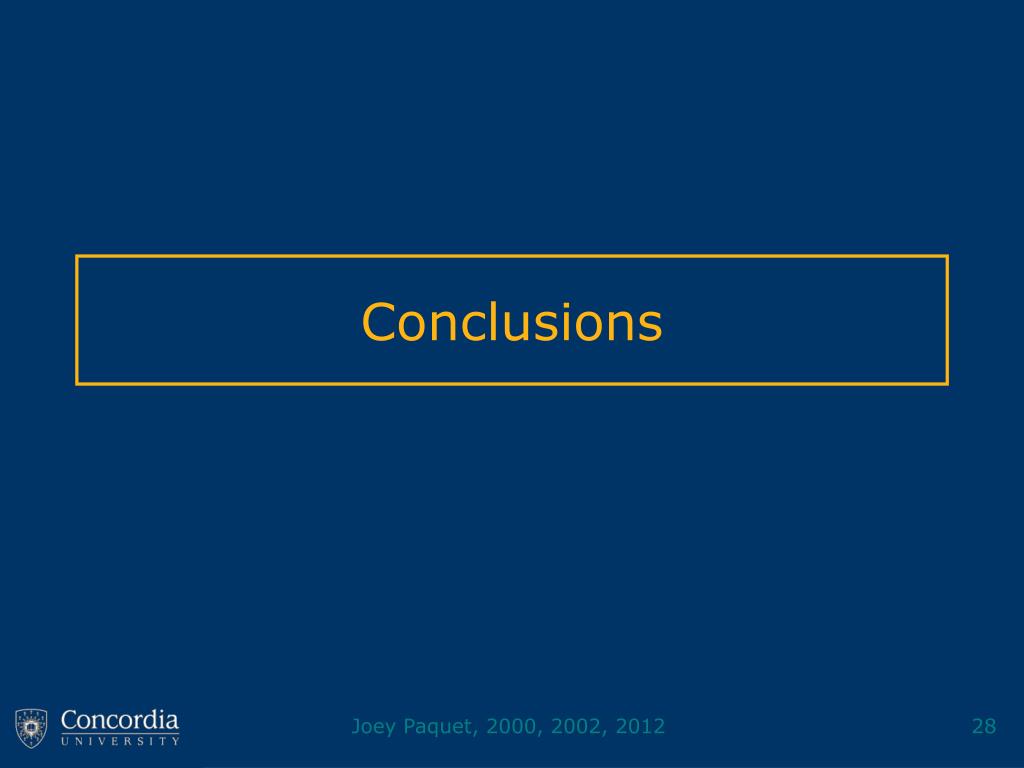 Conclusions

Concordia
UNIVERSITY

Joey Paquet, 2000, 2002, 2012

28